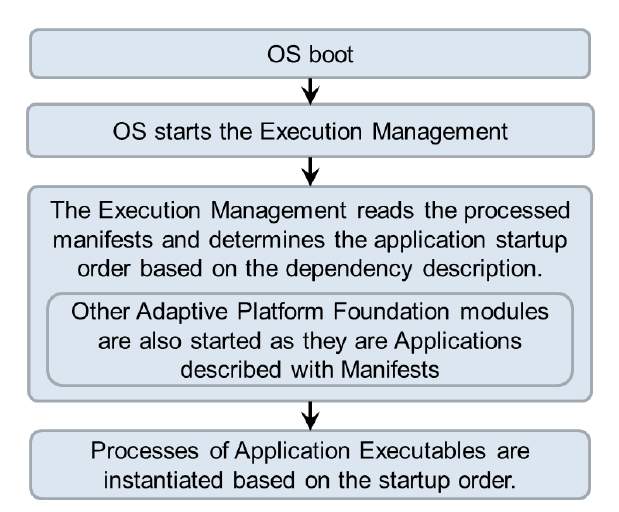 OS boot

OS starts the Execution Management

The Execution Management reads the processed manifests and determines the application startup order based on the dependency description.

Other Adaptive Platform Foundation modules are also started as they are Applications described with Manifests

Processes of Application Executables are instantiated based on the startup order.